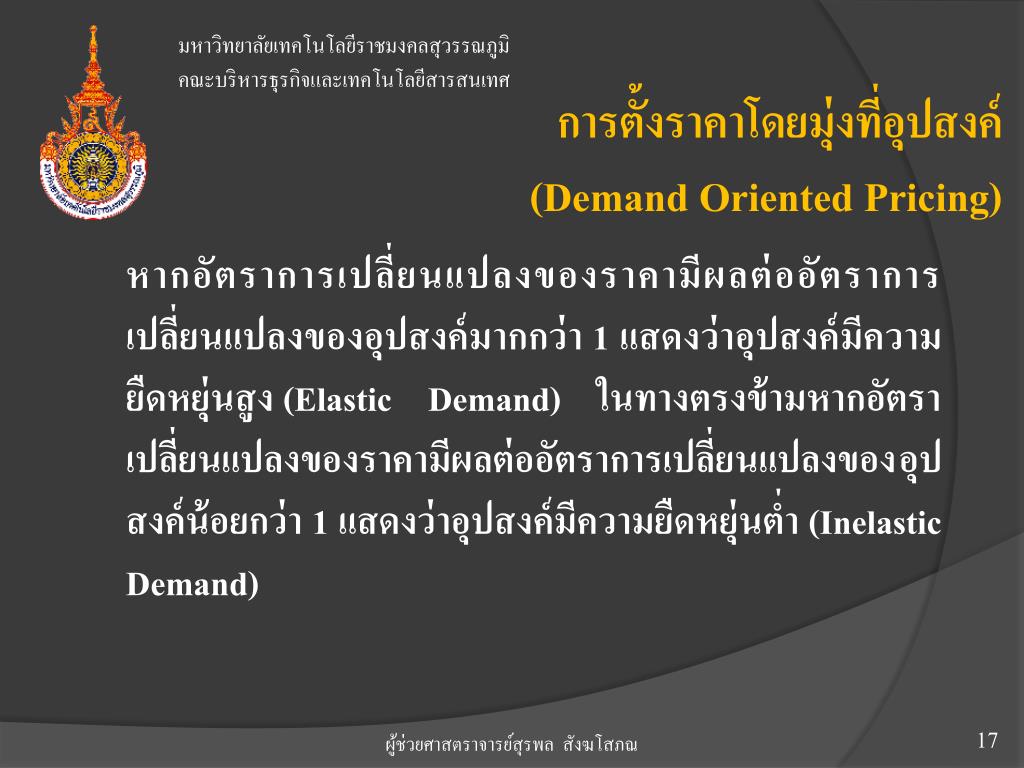 มหาวิทยาลัยเทคโนโลยีราชมงคลสุวรรณภูมิ
คณะบริหารธุรกิจและเทคโนโลยีสารสนเทศ

การตั้งราคาโดยมุ่งที่อุปสงค์
(Demand Oriented Pricing)

หากอัตราการเปลี่ยนแปลงของราคามีผลต่ออัตราการเปลี่ยนแปลงของอุปสงค์มากกว่า 1 แสดงว่าอุปสงค์มีความยืดหยุ่นสูง (Elastic Demand) ในทางตรงข้ามหากอัตราเปลี่ยนแปลงของราคามีผลต่ออัตราการเปลี่ยนแปลงของอุปสงค์น้อยกว่า 1 แสดงว่าอุปสงค์มีความยืดหยุ่นต่ำ (Inelastic Demand)

ผู้ช่วยศาสตราจารย์สุรพล สังฆโสภณ
17